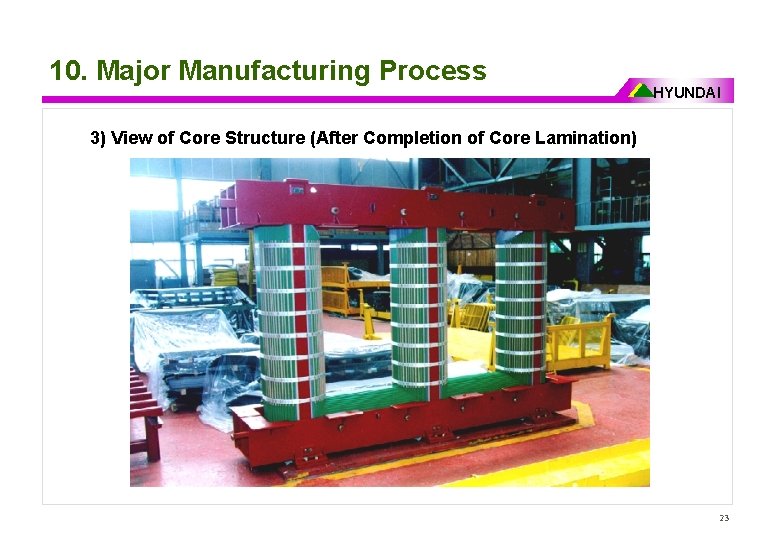 10. Major Manufacturing Process

HYUNDAI

3) View of Core Structure (After Completion of Core Lamination)

23